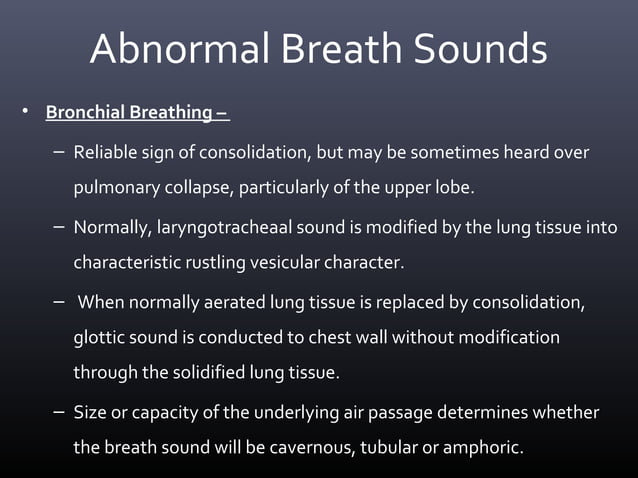 Abnormal Breath Sounds

• Bronchial Breathing –

– Reliable sign of consolidation, but may be sometimes heard over pulmonary collapse, particularly of the upper lobe.

– Normally, laryngotracheaal sound is modified by the lung tissue into characteristic rustling vesicular character.

– When normally aerated lung tissue is replaced by consolidation, glottic sound is conducted to chest wall without modification through the solidified lung tissue.

– Size or capacity of the underlying air passage determines whether the breath sound will be cavernous, tubular or amphoric.